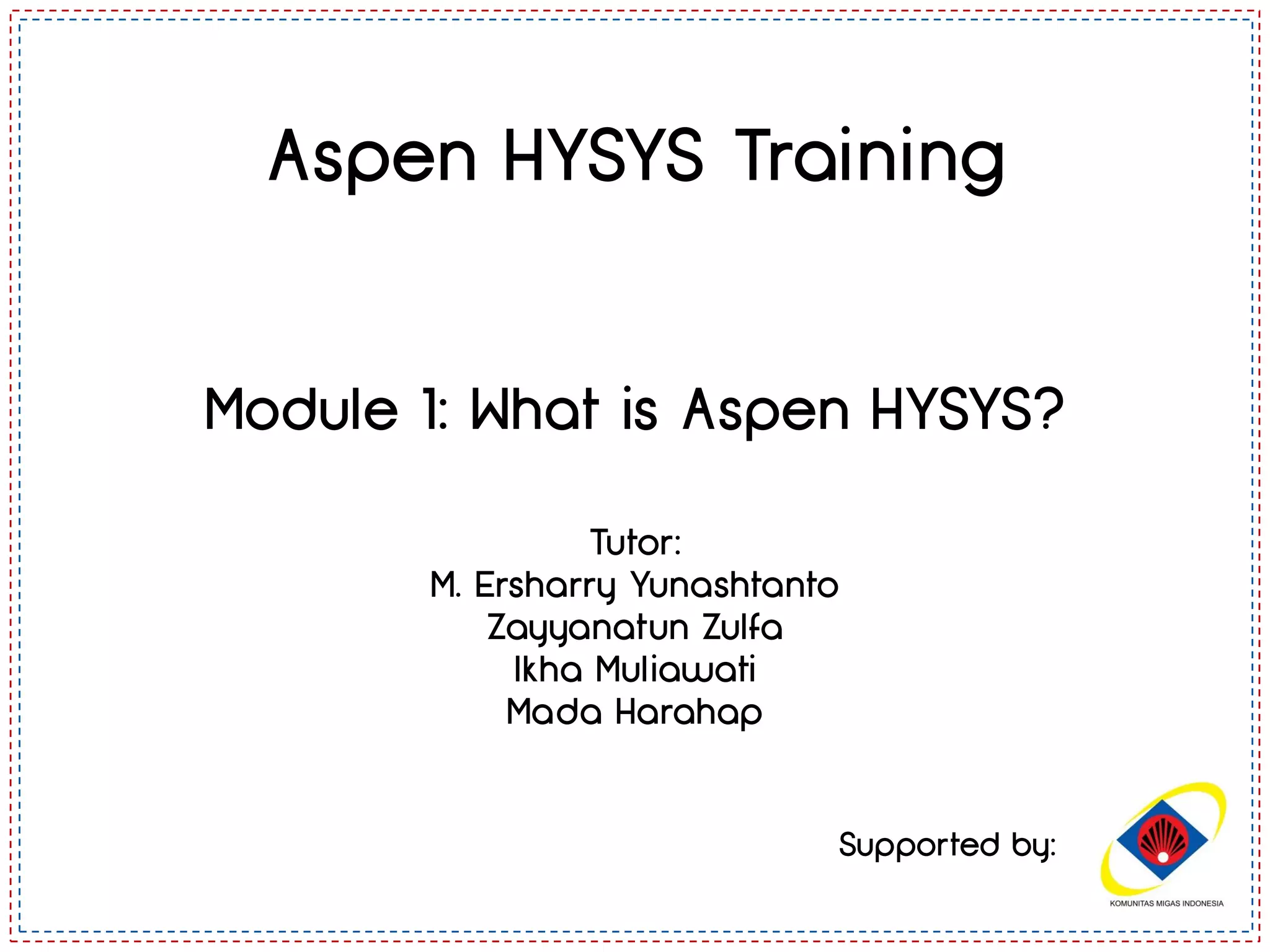 Aspen HYSYS Training

Module 1: What is Aspen HYSYS?

Tutor:
M. Ersharry Yunashtanto
Zayyanatun Zulfa
Ikha Muliawati
Mada Harahap

Supported by:

KOMUNITAS MIGAS INDONESIA